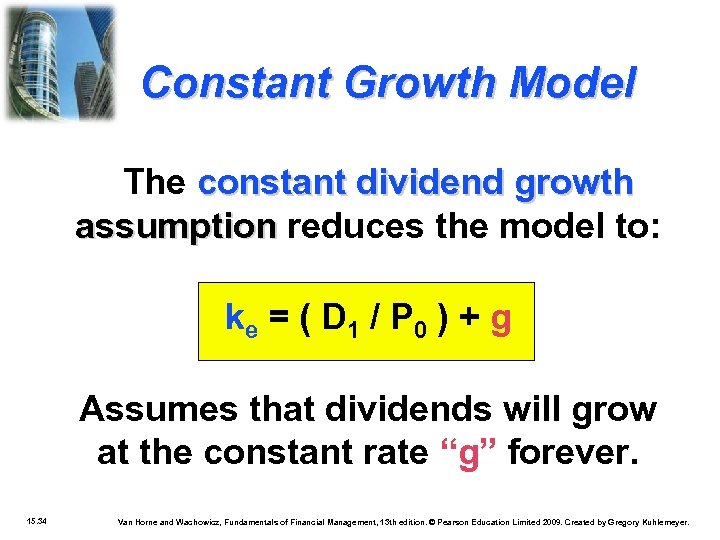 Constant Growth Model

The constant dividend growth assumption reduces the model to:

$k_e = ( D_1 / P_0 ) + g$

Assumes that dividends will grow at the constant rate “g” forever.

15.34

Van Horne and Wachowicz, Fundamentals of Financial Management, 13th edition. © Pearson Education Limited 2009. Created by Gregory Kuhlemeyer.